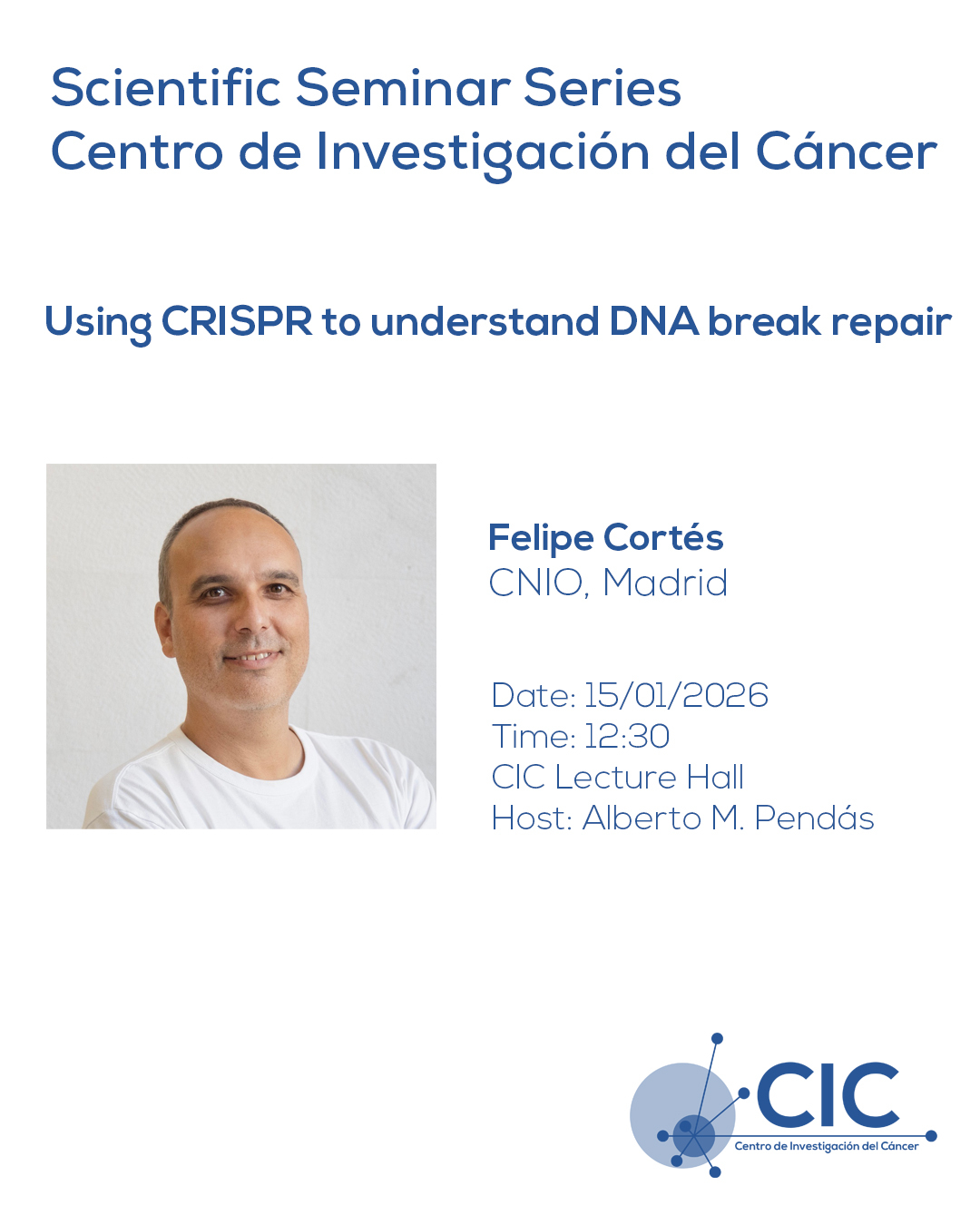 Scientific Seminar Series
Centro de Investigación del Cáncer

Using CRISPR to understand DNA break repair

Felipe Cortés
CNIO, Madrid

Date: 15/01/2026
Time: 12:30
CIC Lecture Hall
Host: Alberto M. Pendás

CIC
Centro de Investigación del Cáncer